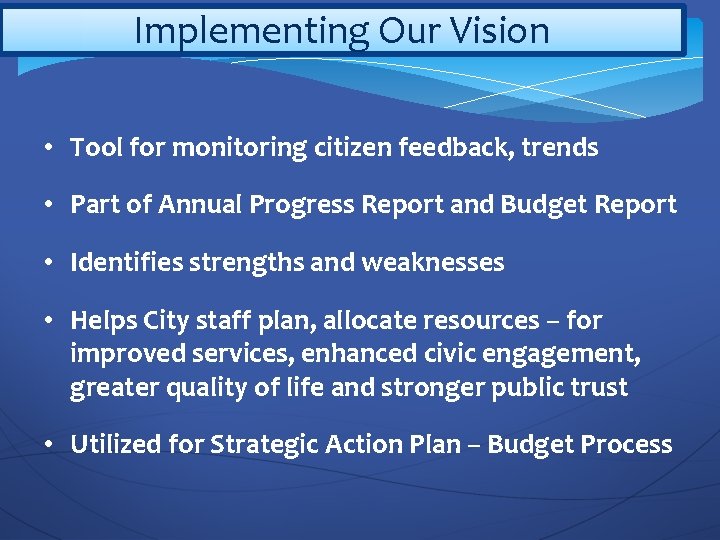 Implementing Our Vision

• Tool for monitoring citizen feedback, trends

• Part of Annual Progress Report and Budget Report

• Identifies strengths and weaknesses

• Helps City staff plan, allocate resources – for improved services, enhanced civic engagement, greater quality of life and stronger public trust

• Utilized for Strategic Action Plan – Budget Process